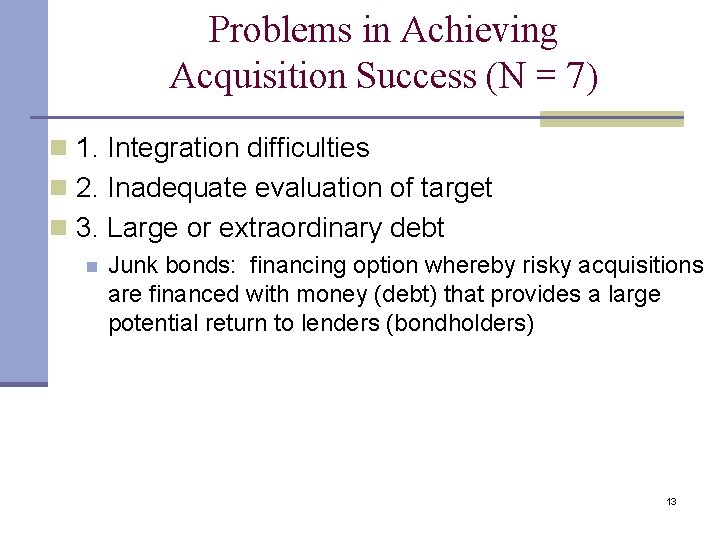 Problems in Achieving Acquisition Success (N = 7)

1. Integration difficulties

2. Inadequate evaluation of target

3. Large or extraordinary debt

Junk bonds: financing option whereby risky acquisitions are financed with money (debt) that provides a large potential return to lenders (bondholders)

13